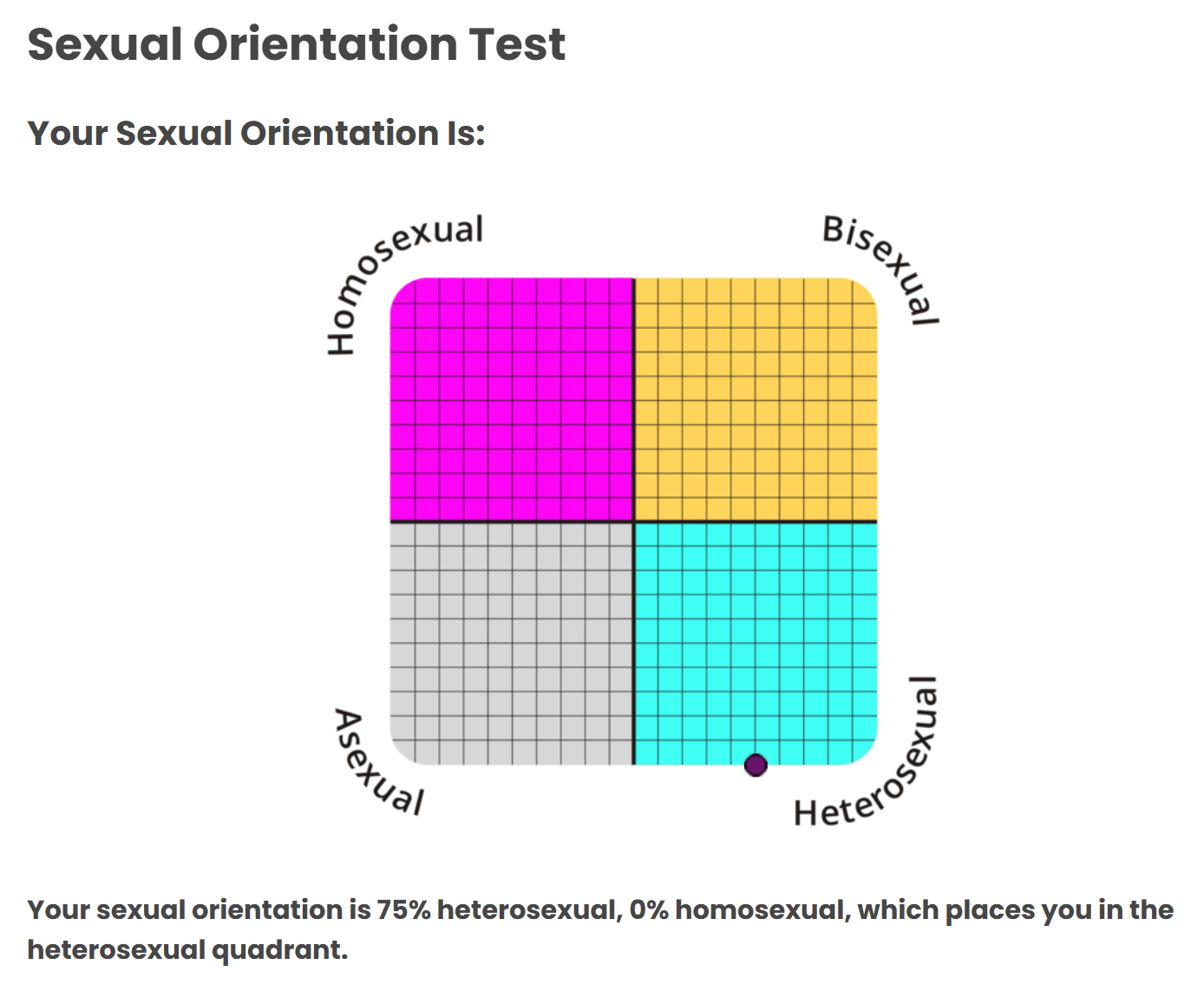 Sexual Orientation Test

Your Sexual Orientation Is:

Homosexual

Bisexual

Asexual

Heterosexual

Your sexual orientation is 75% heterosexual, 0% homosexual, which places you in the heterosexual quadrant.